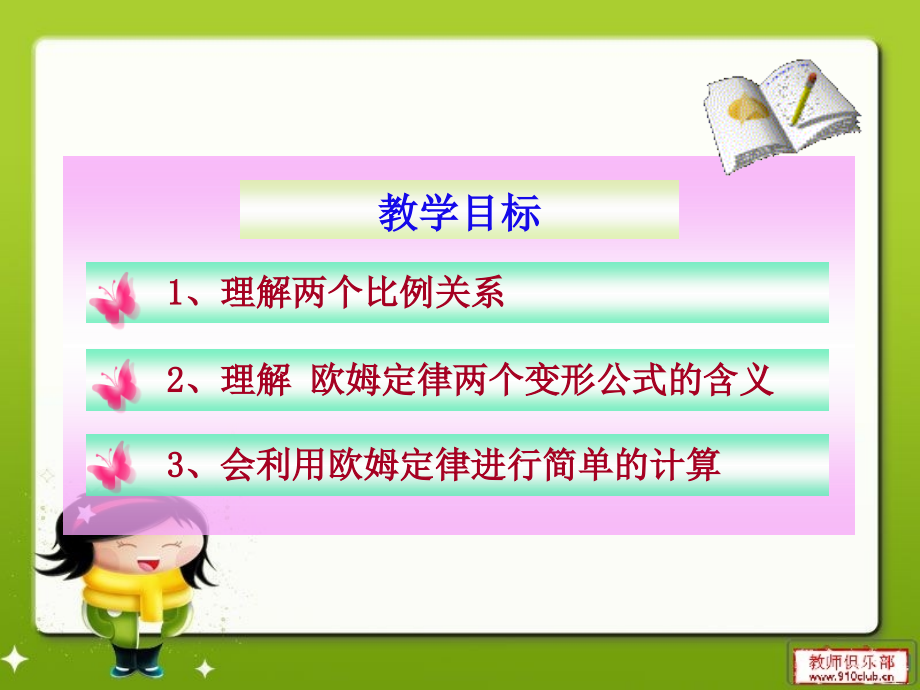 教学目标

1、理解两个比例关系

2、理解 欧姆定律两个变形公式的含义

3、会利用欧姆定律进行简单的计算

教师俱乐部
www.910club.cn